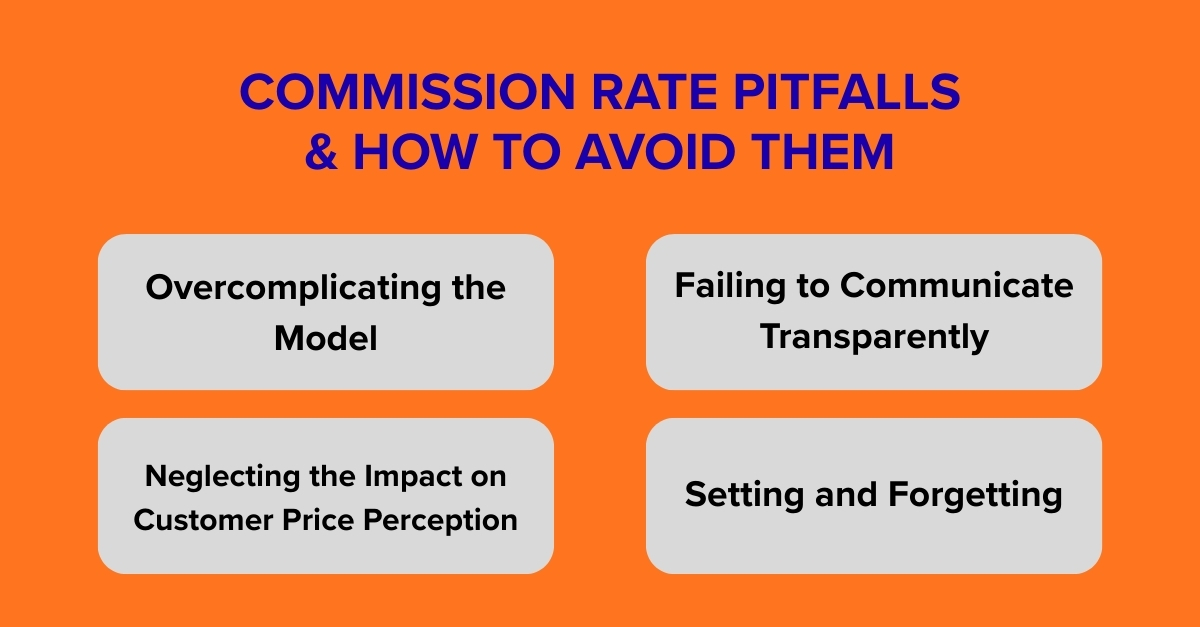 COMMISSION RATE PITFALLS & HOW TO AVOID THEM

Overcomplicating the Model

Failing to Communicate Transparently

Neglecting the Impact on Customer Price Perception

Setting and Forgetting